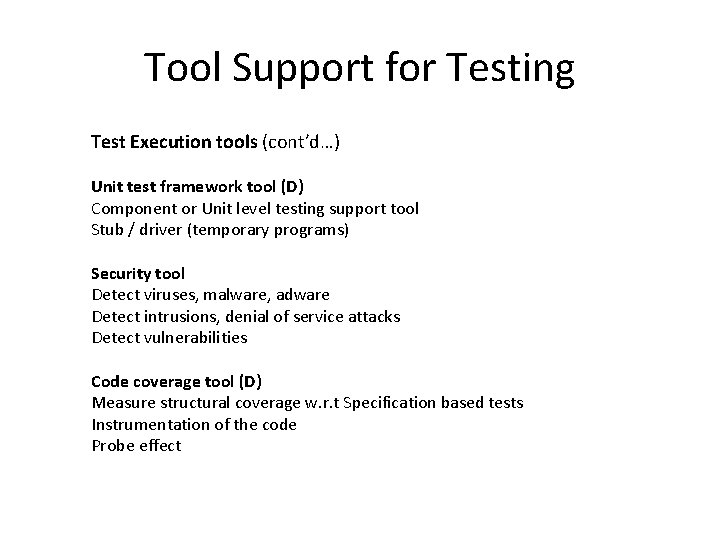 Tool Support for Testing

Test Execution tools (cont'd…)

Unit test framework tool (D)
Component or Unit level testing support tool
Stub / driver (temporary programs)

Security tool
Detect viruses, malware, adware
Detect intrusions, denial of service attacks
Detect vulnerabilities

Code coverage tool (D)
Measure structural coverage w.r.t Specification based tests
Instrumentation of the code
Probe effect